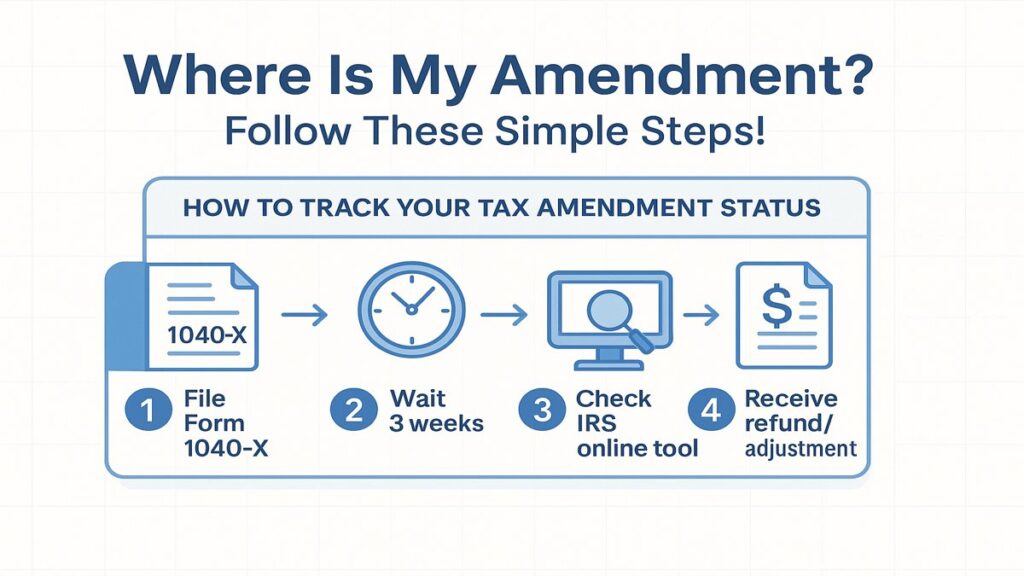 Where Is My Amendment?

Follow These Simple Steps!

HOW TO TRACK YOUR TAX AMENDMENT STATUS

1040-X

$

1 File Form 1040-X

2 Wait 3 weeks

3 Check IRS online tool

4 Receive refund/ adjustment